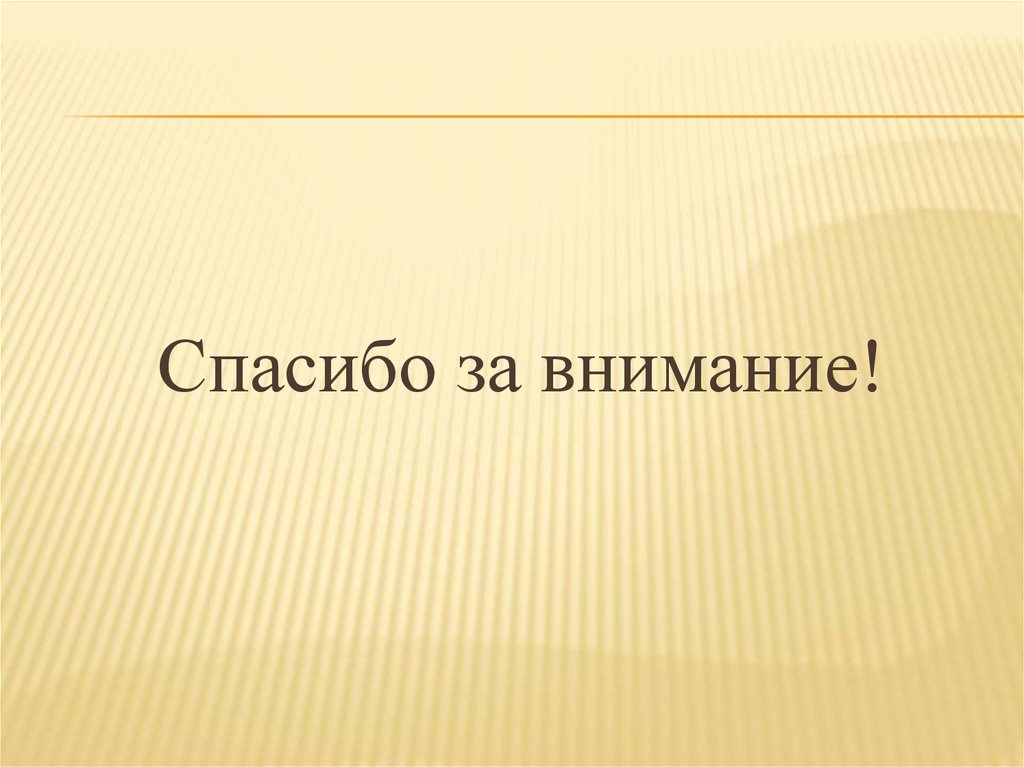 Спасибо за внимание!